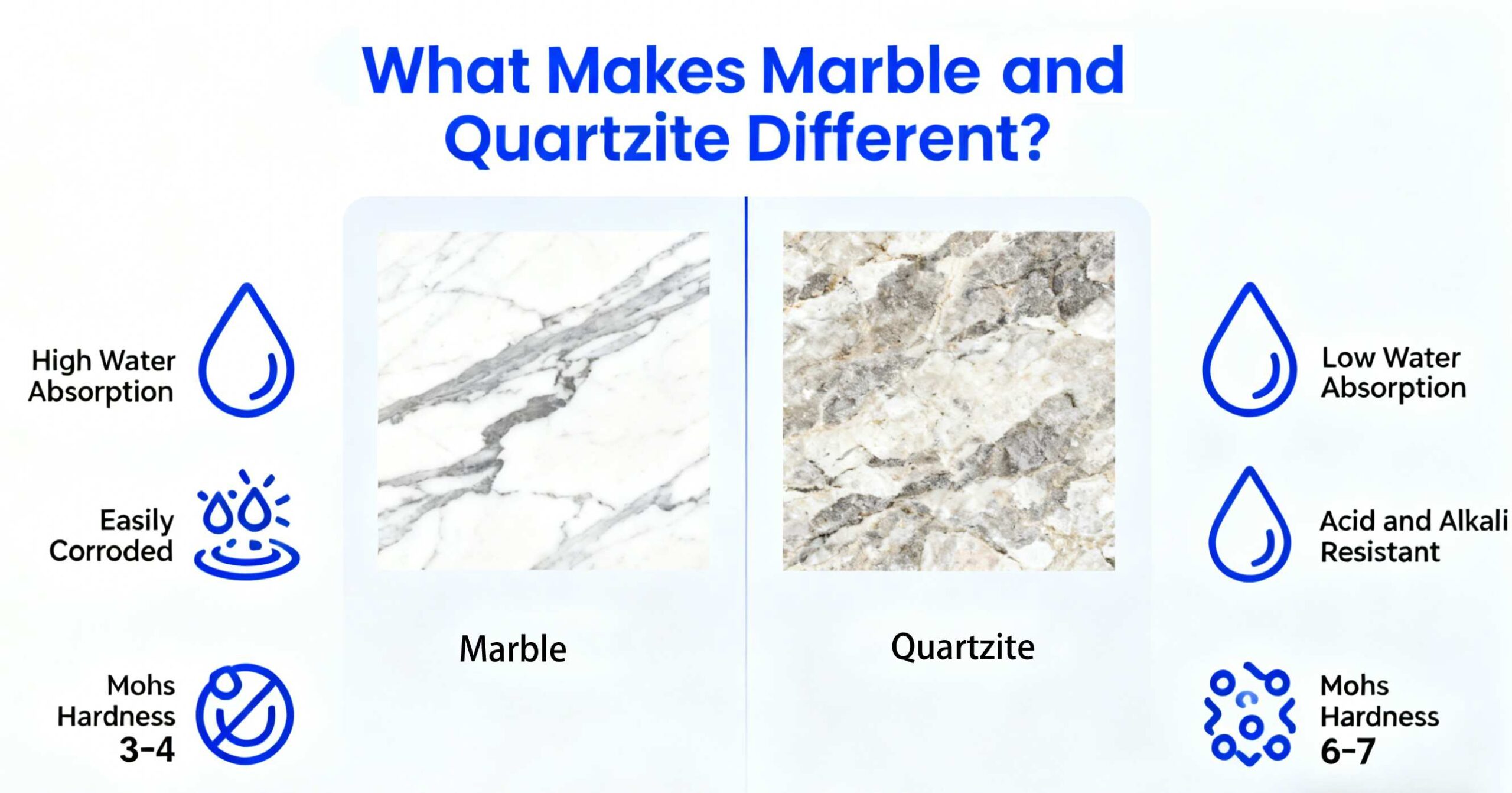 What Makes Marble and Quartzite Different?

High Water Absorption

Easily Corroded

Mohs Hardness 3-4

Marble

Quartzite

Low Water Absorption

Acid and Alkali Resistant

Mohs Hardness 6-7